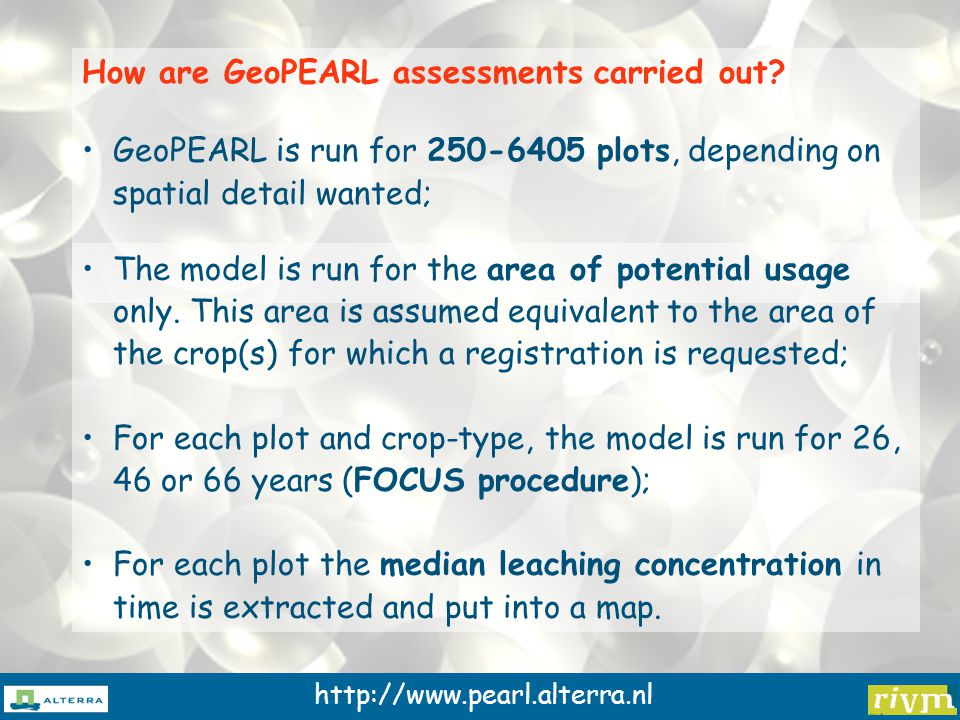 How are GeoPEARL assessments carried out?

• GeoPEARL is run for 250-6405 plots, depending on spatial detail wanted;

• The model is run for the area of potential usage only. This area is assumed equivalent to the area of the crop(s) for which a registration is requested;

• For each plot and crop-type, the model is run for 26, 46 or 66 years (FOCUS procedure);

• For each plot the median leaching concentration in time is extracted and put into a map.

ALTERRA

http://www.pearl.alterra.nl

rivm